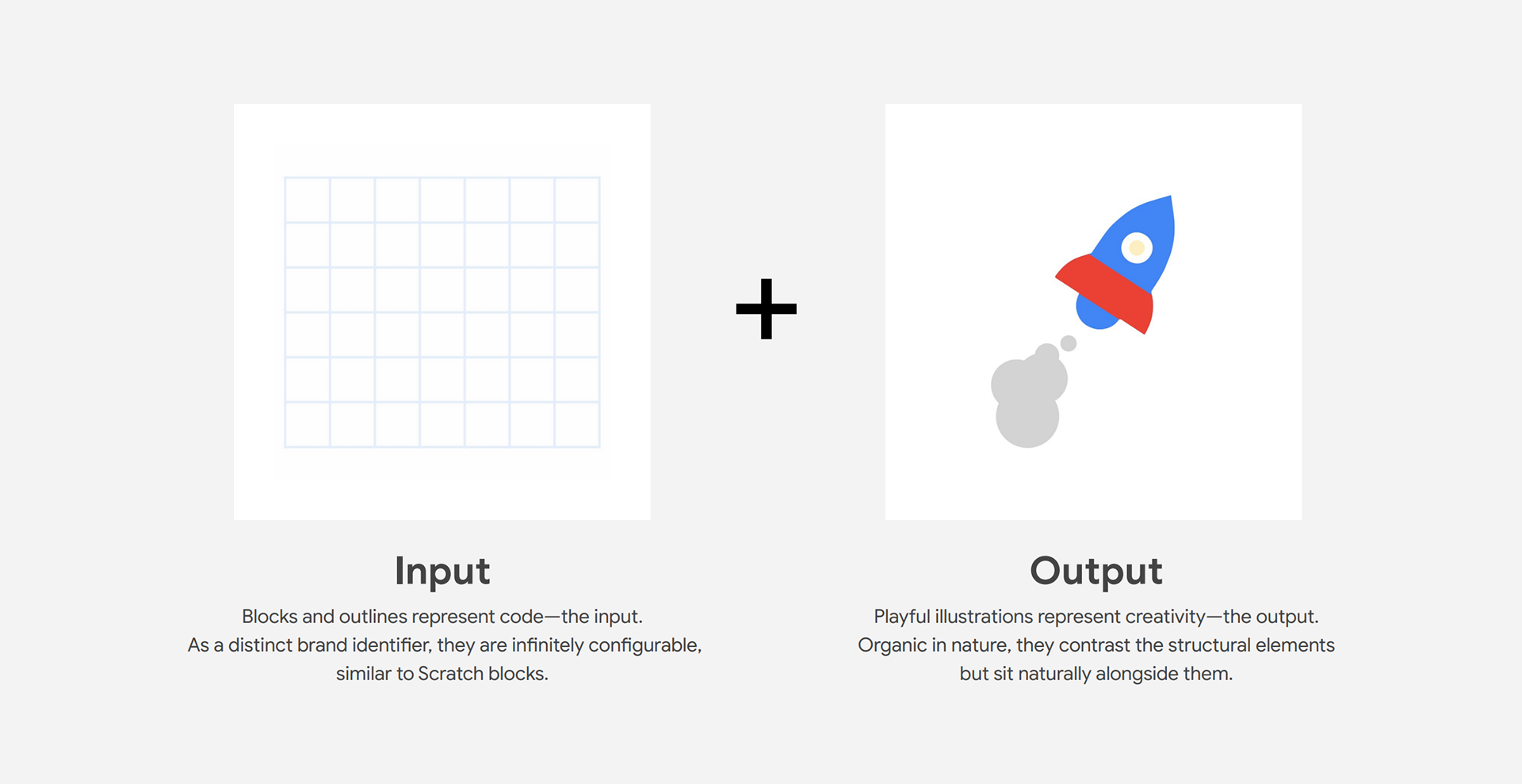 +

Input

Blocks and outlines represent code—the input. As a distinct brand identifier, they are infinitely configurable, similar to Scratch blocks.

Output

Playful illustrations represent creativity—the output. Organic in nature, they contrast the structural elements but sit naturally alongside them.